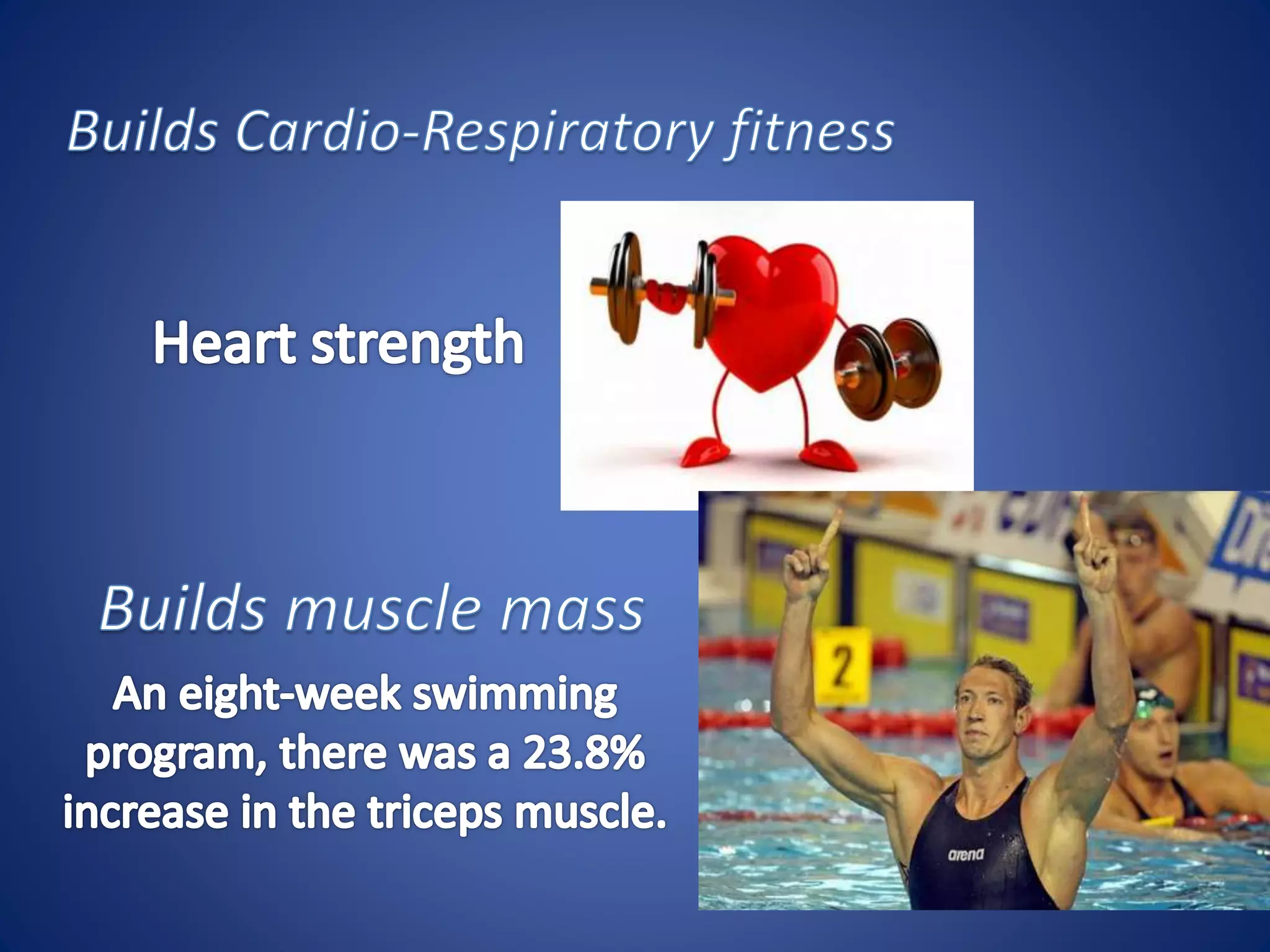 Builds Cardio-Respiratory fitness

Heart strength

Builds muscle mass

An eight-week swimming program, there was a 23.8% increase in the triceps muscle.

2

arena